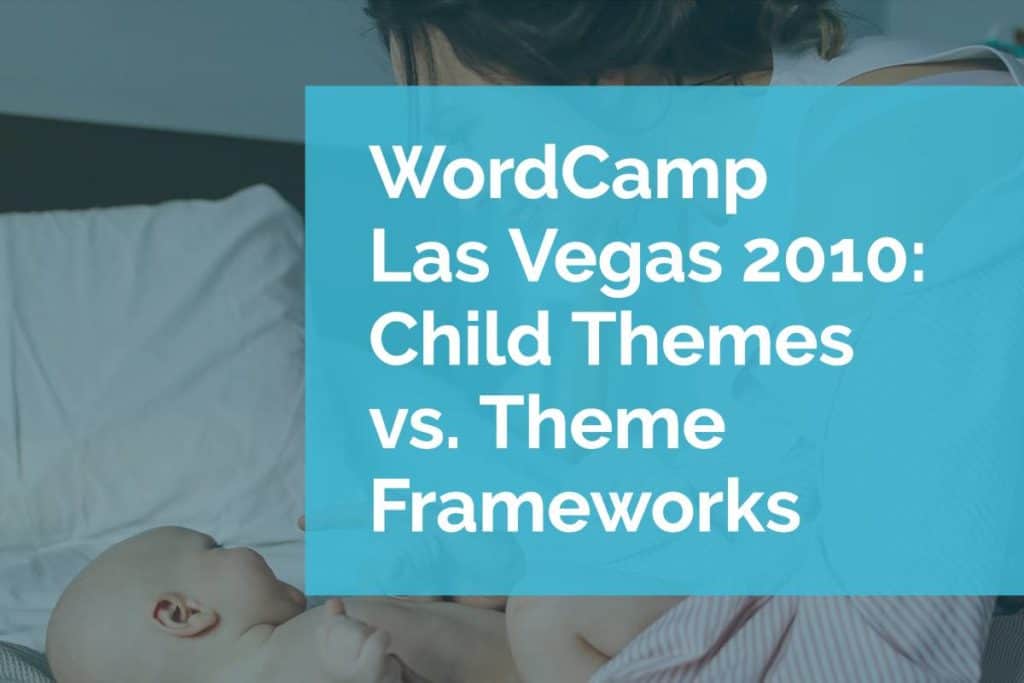 WordCamp Las Vegas 2010: Child Themes vs. Theme Frameworks